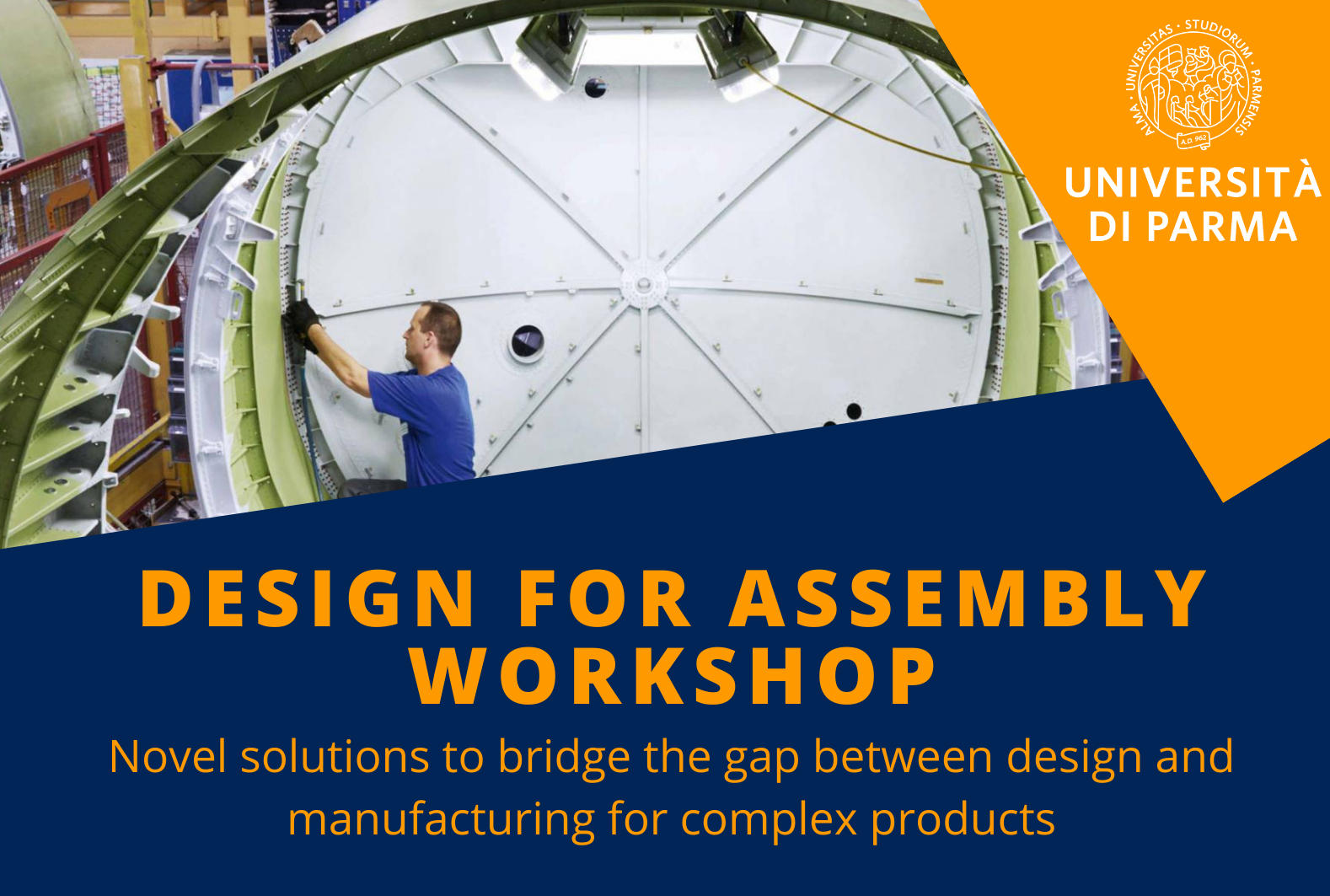 ALMA · UNIVERSITAS · STUDIORUM · PARMENSIS
A.D. 962

UNIVERSITÀ
DI PARMA

DESIGN FOR ASSEMBLY
WORKSHOP

Novel solutions to bridge the gap between design and manufacturing for complex products